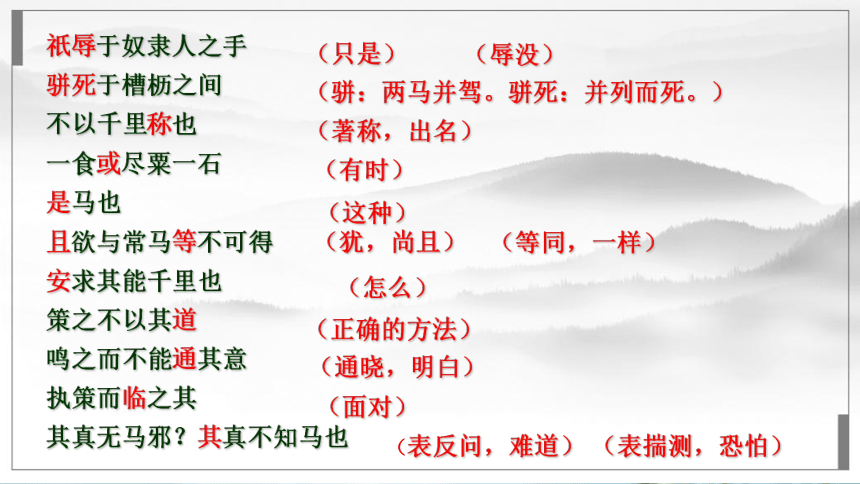 祇辱于奴隶人之手 （只是） （辱没）
骈死于槽枥之间 （骈：两马并驾。骈死：并列而死。）
不以千里称也 （著称，出名）
一食或尽粟一石 （有时）
是马也 （这种）
且欲与常马等不可得 （犹，尚且） （等同，一样）
安求其能千里也 （怎么）
策之不以其道 （正确的方法）
鸣之而不能通其意 （通晓，明白）
执策而临之其 （面对）
其真无马邪？其真不知马也 （表反问，难道） （表揣测，恐怕）